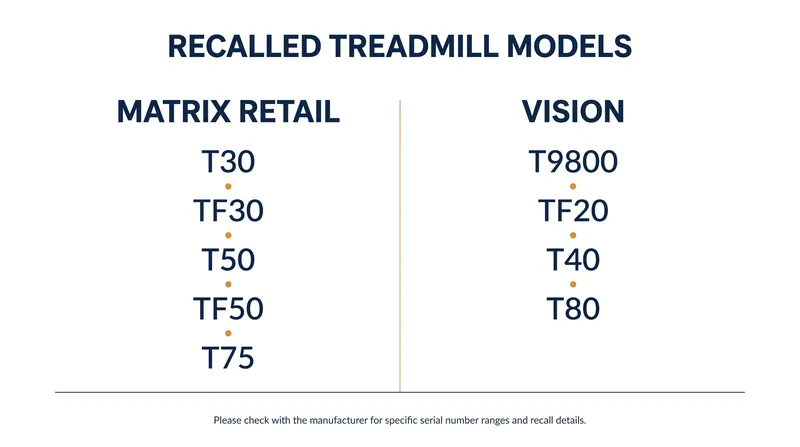 RECALLED TREADMILL MODELS

MATRIX RETAIL

T30

TF30

T50

TF50

T75

VISION

T9800

TF20

T40

T80

Please check with the manufacturer for specific serial number ranges and recall details.